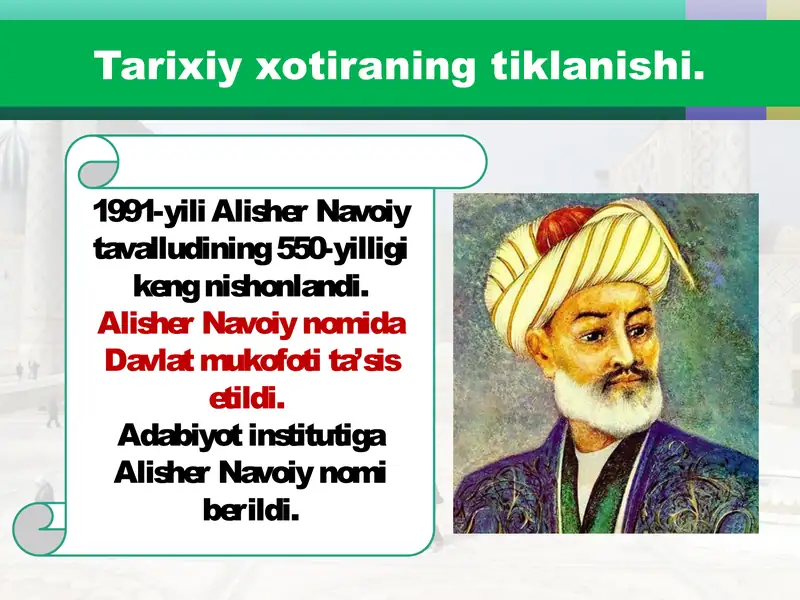 Tarixiy xotiraning tiklanishi.

1991-yili Alisher Navoiy tavalludining 550-yilligi keng nishonlandi. Alisher Navoiy nomida Davlat mukofoti ta’sis etildi. Adabiyot institutiga Alisher Navoiy nomi berildi.